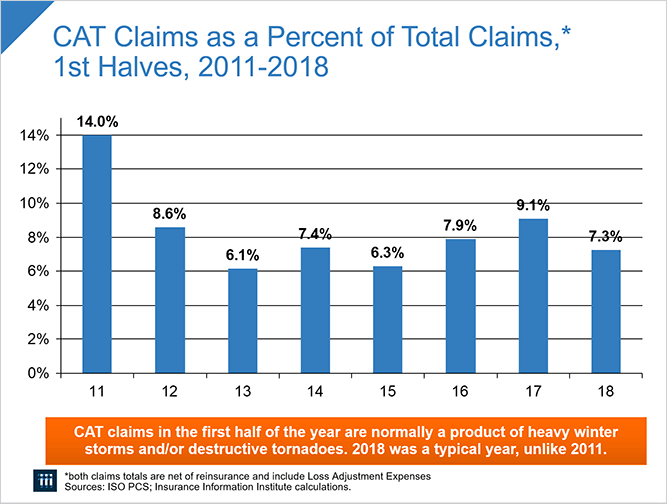 CAT Claims as a Percent of Total Claims,* 1st Halves, 2011-2018

14%
12%
10%
8%
6%
4%
2%
0%

14.0%
8.6%
6.1%
7.4%
6.3%
7.9%
9.1%
7.3%

11
12
13
14
15
16
17
18

CAT claims in the first half of the year are normally a product of heavy winter storms and/or destructive tornadoes. 2018 was a typical year, unlike 2011.

iii

*both claims totals are net of reinsurance and include Loss Adjustment Expenses
Sources: ISO PCS; Insurance Information Institute calculations.